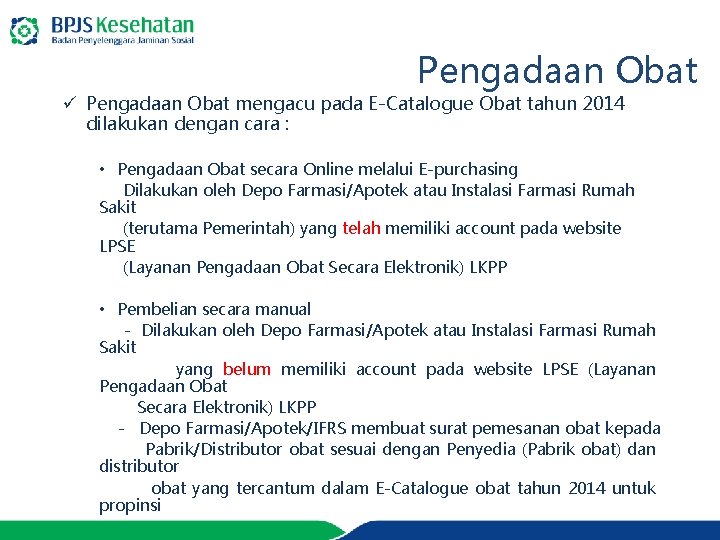 BPJS Kesehatan
Badan Penyelenggara Jaminan Sosial

Pengadaan Obat

✓ Pengadaan Obat mengacu pada E-Catalogue Obat tahun 2014 dilakukan dengan cara :

• Pengadaan Obat secara Online melalui E-purchasing
Dilakukan oleh Depo Farmasi/Apotek atau Instalasi Farmasi Rumah Sakit (terutama Pemerintah) yang telah memiliki account pada website LPSE (Layanan Pengadaan Obat Secara Elektronik) LKPP

• Pembelian secara manual
- Dilakukan oleh Depo Farmasi/Apotek atau Instalasi Farmasi Rumah Sakit yang belum memiliki account pada website LPSE (Layanan Pengadaan Obat Secara Elektronik) LKPP
- Depo Farmasi/Apotek/IFRS membuat surat pemesanan obat kepada Pabrik/Distributor obat sesuai dengan Penyedia (Pabrik obat) dan distributor obat yang tercantum dalam E-Catalogue obat tahun 2014 untuk propinsi